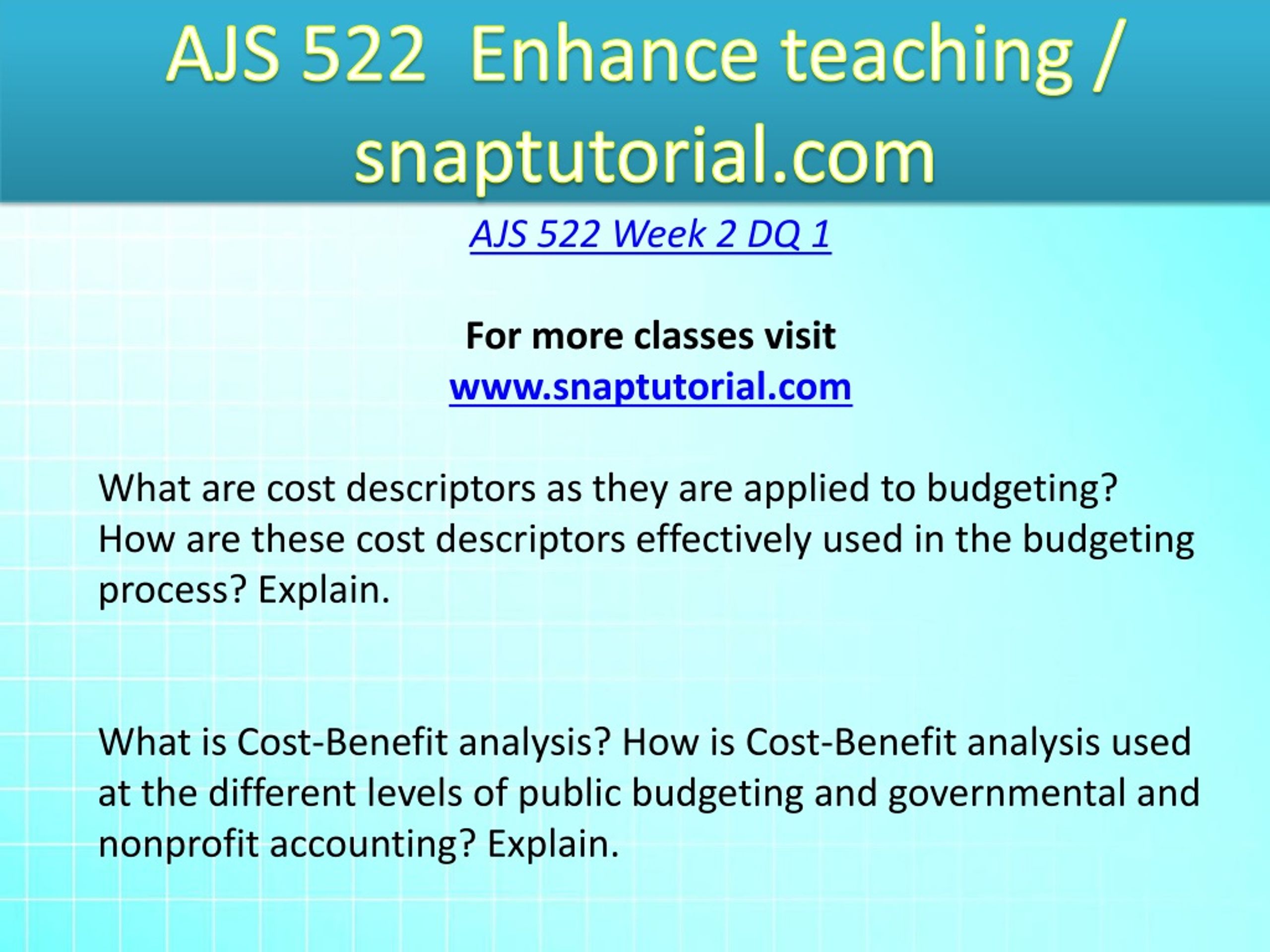 AJS 522 Enhance teaching / snaptutorial.com

AJS 522 Week 2 DQ 1

For more classes visit
www.snaptutorial.com

What are cost descriptors as they are applied to budgeting? How are these cost descriptors effectively used in the budgeting process? Explain.

What is Cost-Benefit analysis? How is Cost-Benefit analysis used at the different levels of public budgeting and governmental and nonprofit accounting? Explain.